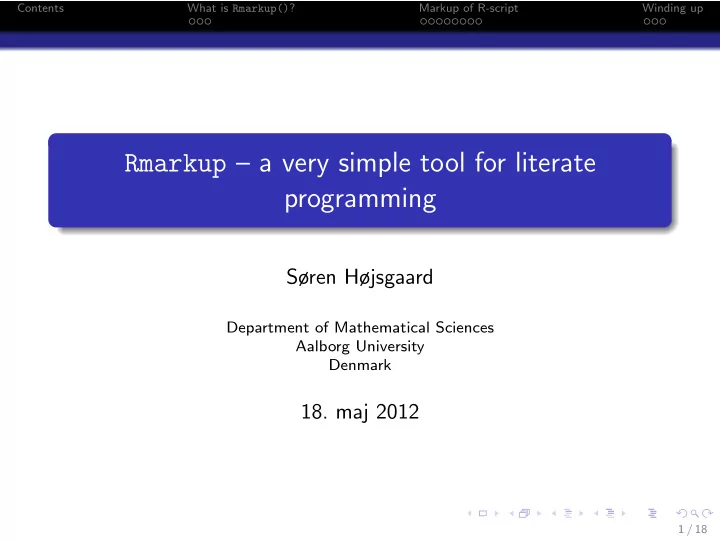 Contents What is Rmarkup()? Markup of R-script Winding up

Rmarkup – a very simple tool for literate programming

Søren Højsgaard

Department of Mathematical Sciences
Aalborg University
Denmark

18. maj 2012

1 / 18